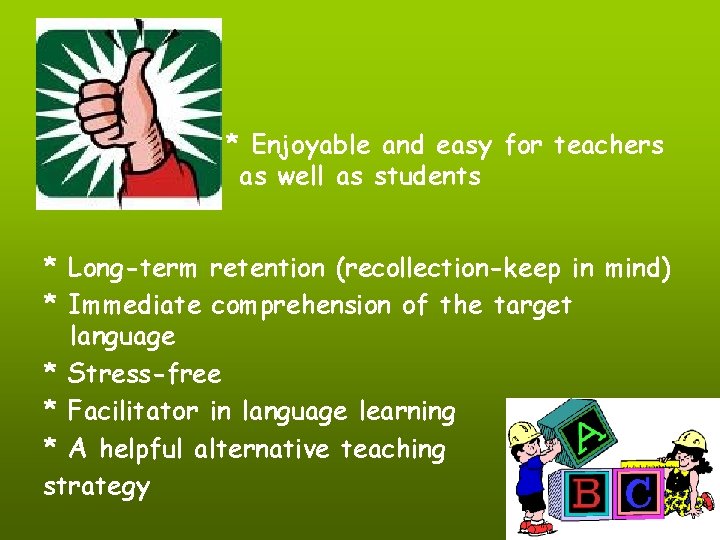 * Enjoyable and easy for teachers as well as students

* Long-term retention (recollection-keep in mind)
* Immediate comprehension of the target language
* Stress-free
* Facilitator in language learning
* A helpful alternative teaching strategy

A
B
C